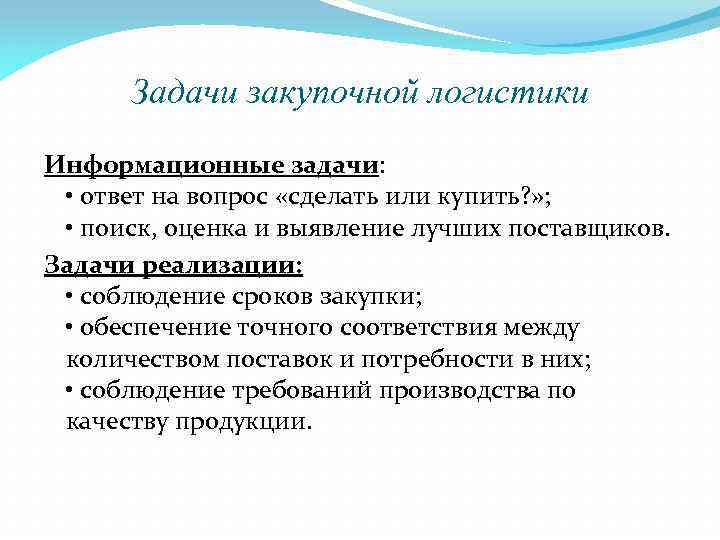 Задачи закупочной логистики

Информационные задачи:
• ответ на вопрос «сделать или купить?»;
• поиск, оценка и выявление лучших поставщиков.

Задачи реализации:
• соблюдение сроков закупки;
• обеспечение точного соответствия между количеством поставок и потребности в них;
• соблюдение требований производства по качеству продукции.